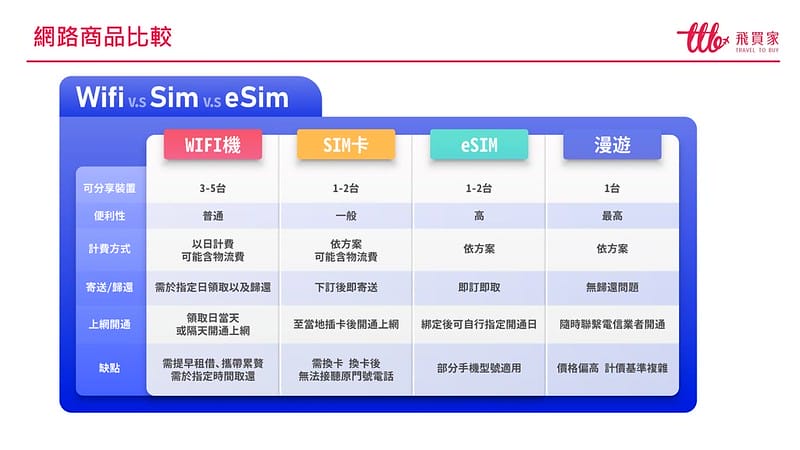 網路商品比較

ttb 飛買家 TRAVEL TO BUY

Wifi v.s Sim v.s eSim

| | WIFI機 | SIM卡 | eSIM | 漫遊 |
|---|---|---|---|---|
| 可分享裝置 | 3-5台 | 1-2台 | 1-2台 | 1台 |
| 便利性 | 普通 | 一般 | 高 | 最高 |
| 計費方式 | 以日計費 可能含物流費 | 依方案 可能含物流費 | 依方案 | 依方案 |
| 寄送/歸還 | 需於指定日領取以及歸還 | 下訂後即寄送 | 即訂即取 | 無歸還問題 |
| 上網開通 | 領取日當天 或隔天開通上網 | 至當地插卡後開通上網 | 綁定後可自行指定開通日 | 隨時聯繫電信業者開通 |
| 缺點 | 需提早租借、攜帶累贅 需於指定時間取還 | 需換卡 換卡後 無法接聽原門號電話 | 部分手機型號適用 | 價格偏高 計價基準複雜 |